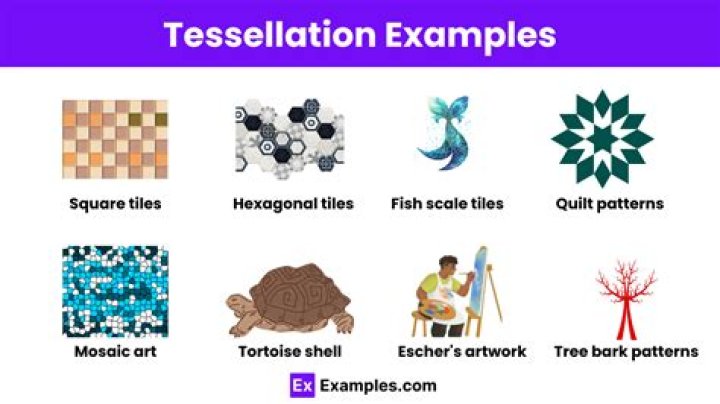 Tessellation Examples

Square tiles

Hexagonal tiles

Fish scale tiles

Quilt patterns

Mosaic art

Tortoise shell

Escher's artwork

Tree bark patterns

Ex Examples.com